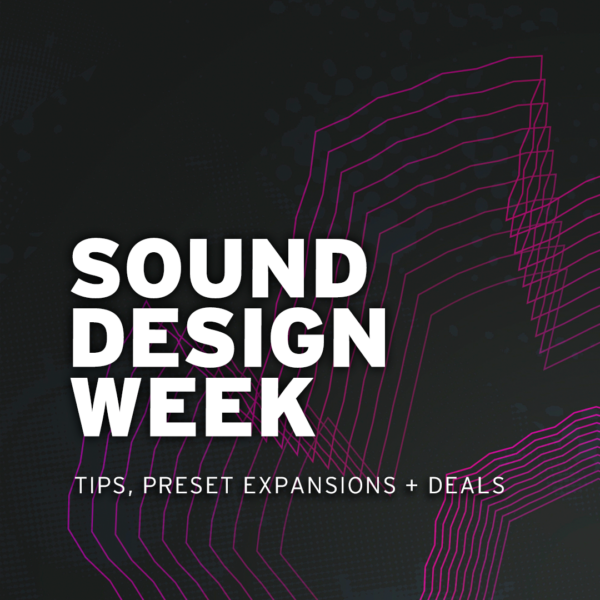 SOUND DESIGN WEEK

TIPS, PRESET EXPANSIONS + DEALS